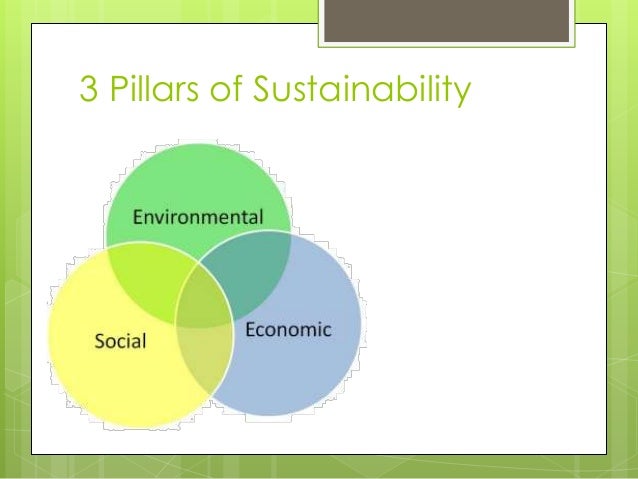 3 Pillars of Sustainability

Environmental

Social

Economic